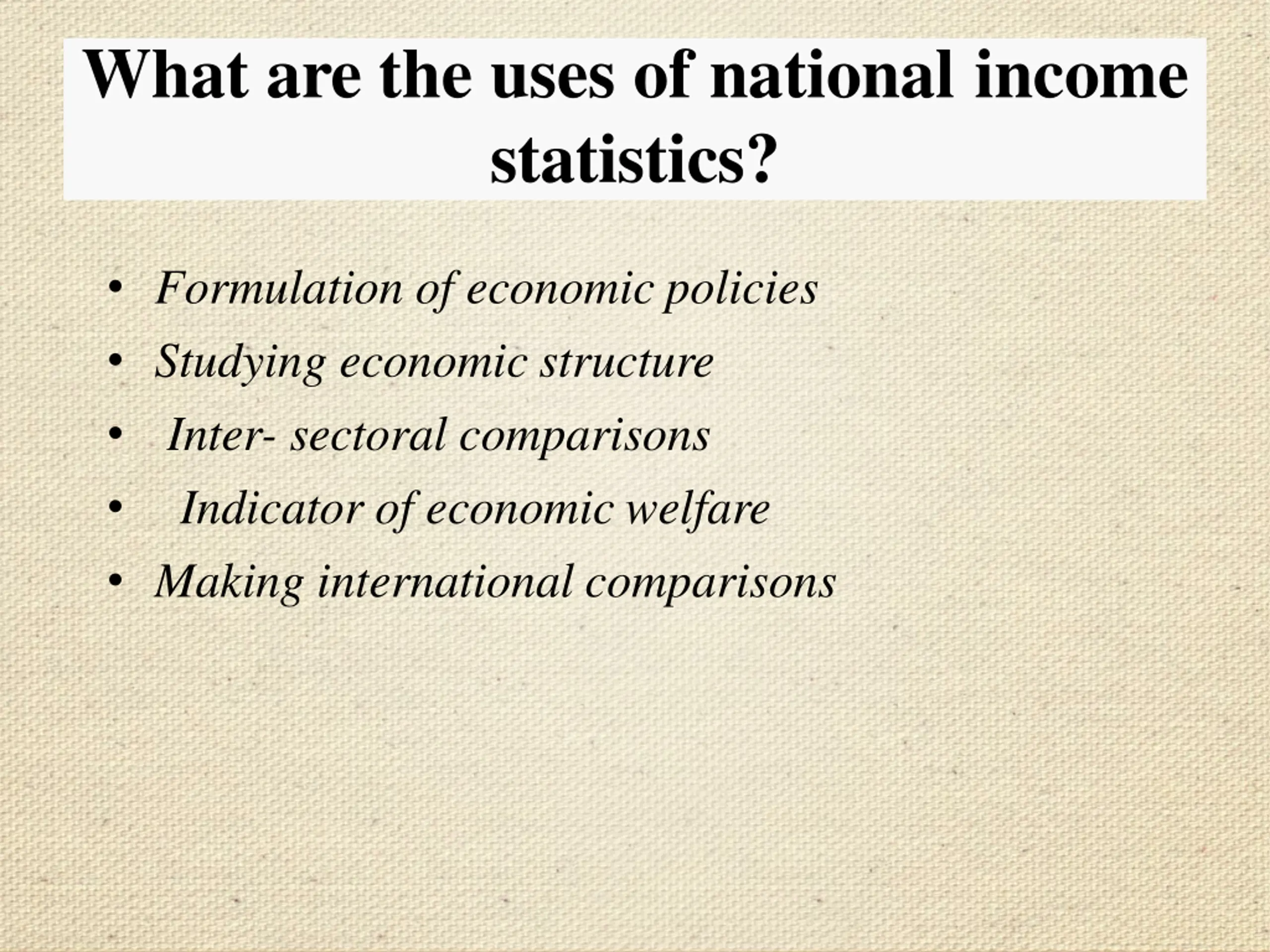 What are the uses of national income statistics?

• Formulation of economic policies
• Studying economic structure
• Inter- sectoral comparisons
• Indicator of economic welfare
• Making international comparisons